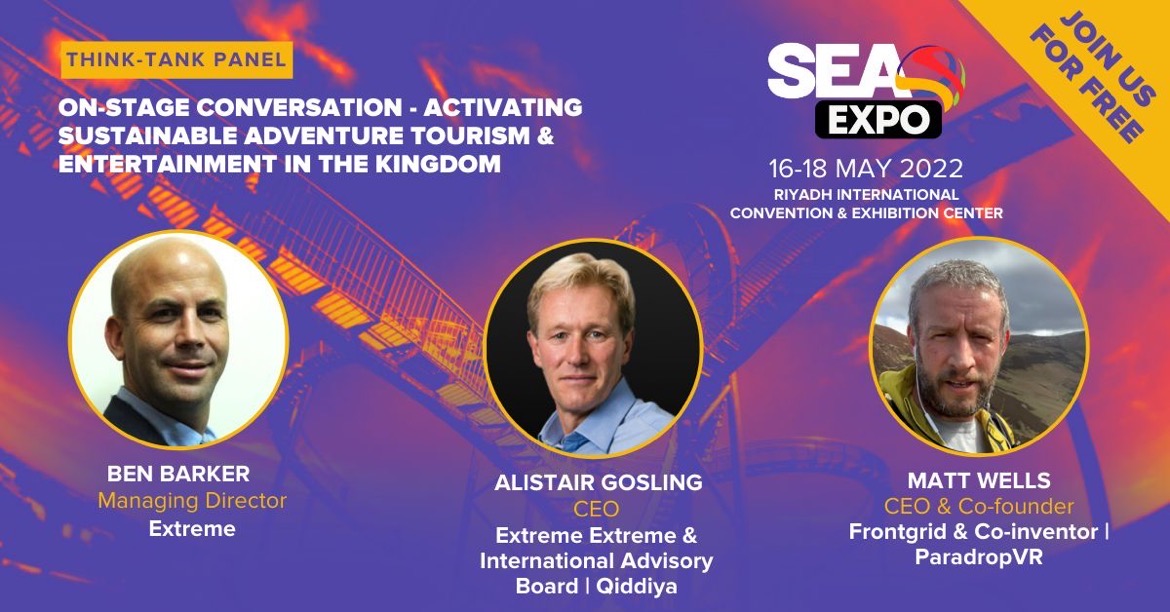 THINK-TANK PANEL

ON-STAGE CONVERSATION - ACTIVATING SUSTAINABLE ADVENTURE TOURISM & ENTERTAINMENT IN THE KINGDOM

SEA EXPO

16-18 MAY 2022
RIYADH INTERNATIONAL CONVENTION & EXHIBITION CENTER

JOIN US FOR FREE

BEN BARKER
Managing Director
Extreme

ALISTAIR GOSLING
CEO
Extreme Extreme & International Advisory Board | Qiddiya

MATT WELLS
CEO & Co-founder
Frontgrid & Co-inventor | ParadropVR